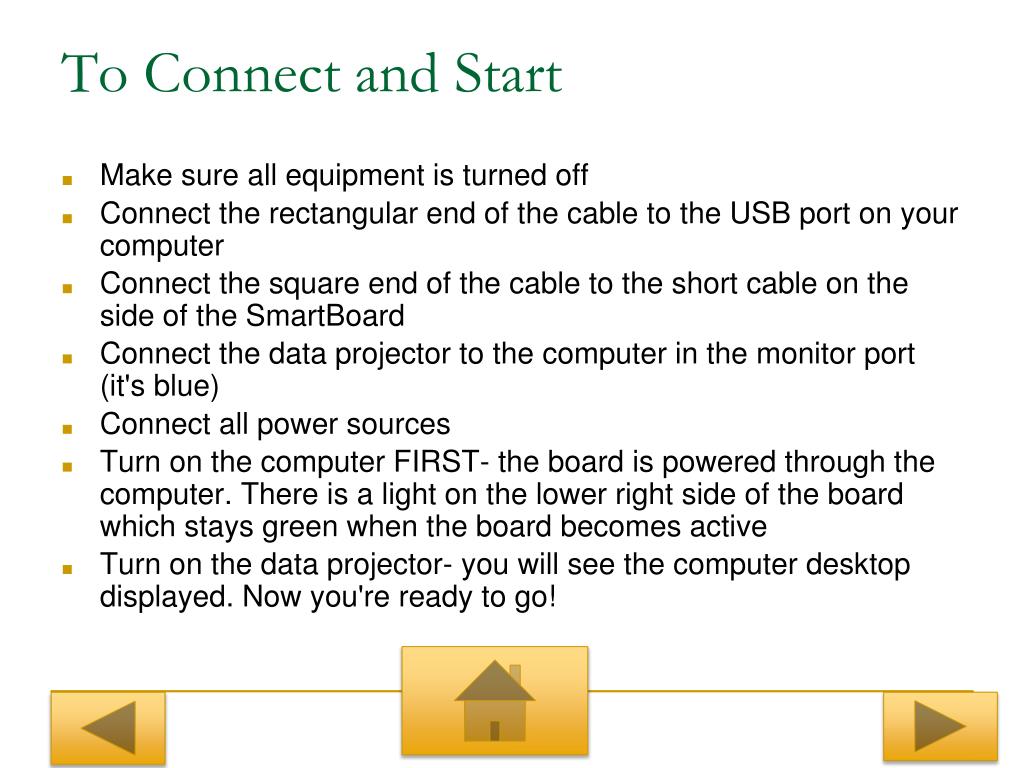 To Connect and Start

- Make sure all equipment is turned off
- Connect the rectangular end of the cable to the USB port on your computer
- Connect the square end of the cable to the short cable on the side of the SmartBoard
- Connect the data projector to the computer in the monitor port (it's blue)
- Connect all power sources
- Turn on the computer FIRST- the board is powered through the computer. There is a light on the lower right side of the board which stays green when the board becomes active
- Turn on the data projector- you will see the computer desktop displayed. Now you're ready to go!